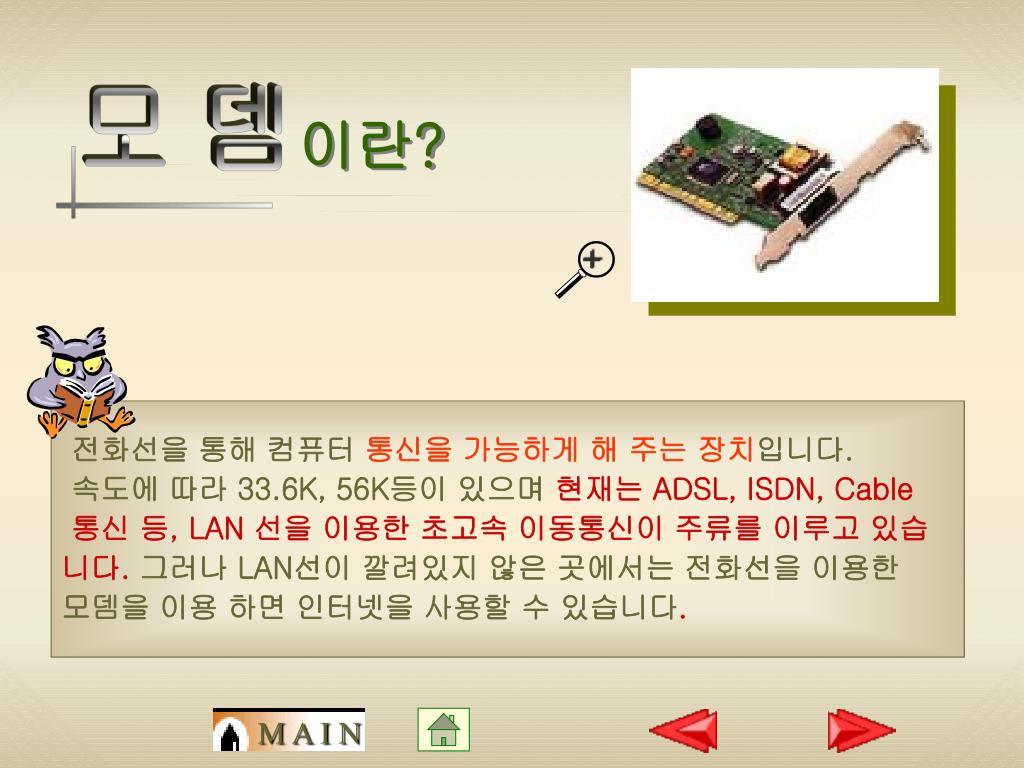 모 뎀 이란?

전화선을 통해 컴퓨터 통신을 가능하게 해 주는 장치입니다. 속도에 따라 33.6K, 56K등이 있으며 현재는 ADSL, ISDN, Cable 통신 등, LAN 선을 이용한 초고속 이동통신이 주류를 이루고 있습니다. 그러나 LAN선이 깔려있지 않은 곳에서는 전화선을 이용한 모뎀을 이용 하면 인터넷을 사용할 수 있습니다.

MAIN